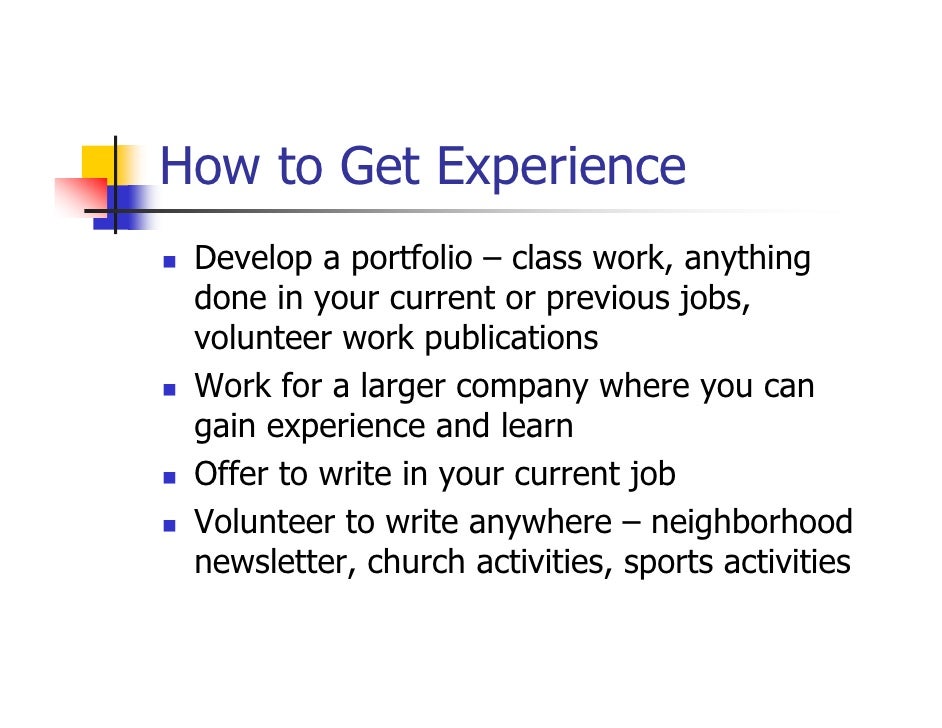 How to Get Experience

- Develop a portfolio – class work, anything done in your current or previous jobs, volunteer work publications
- Work for a larger company where you can gain experience and learn
- Offer to write in your current job
- Volunteer to write anywhere – neighborhood newsletter, church activities, sports activities